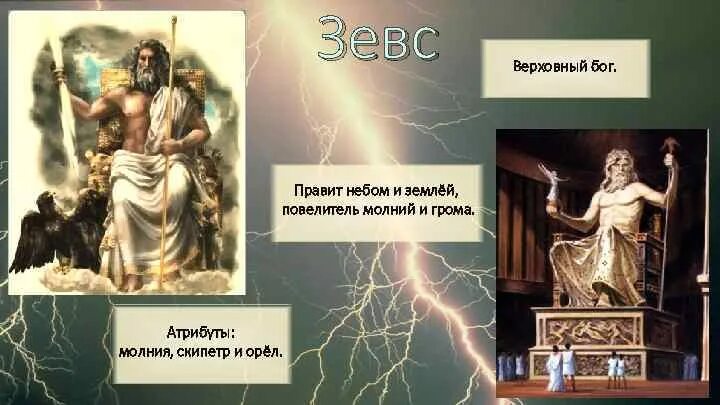 Зевс

Верховный бог.

Правит небом и землёй, повелитель молний и грома.

Атрибуты:
молния, скипетр и орёл.